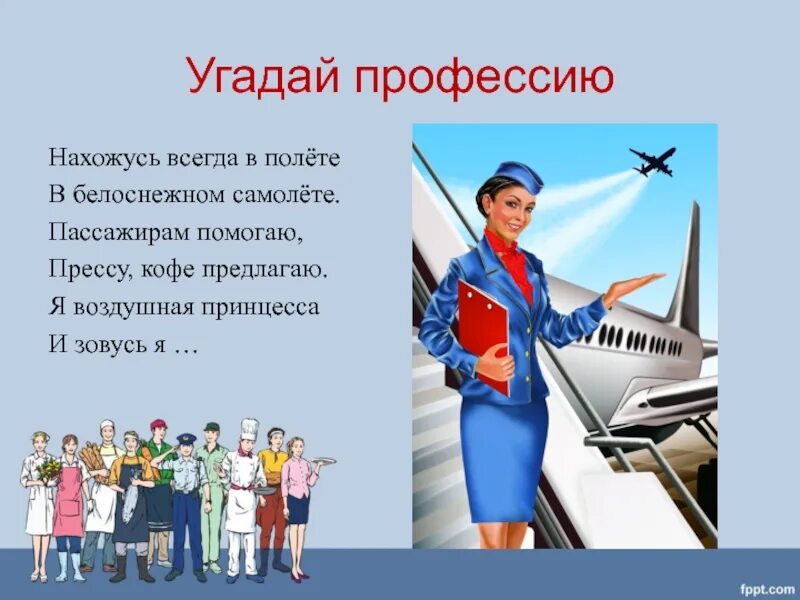 Угадай профессию

Нахожусь всегда в полёте
В белоснежном самолёте.
Пассажирам помогаю,
Прессу, кофе предлагаю.
Я воздушная принцесса
И зовусь я …

fppt.com